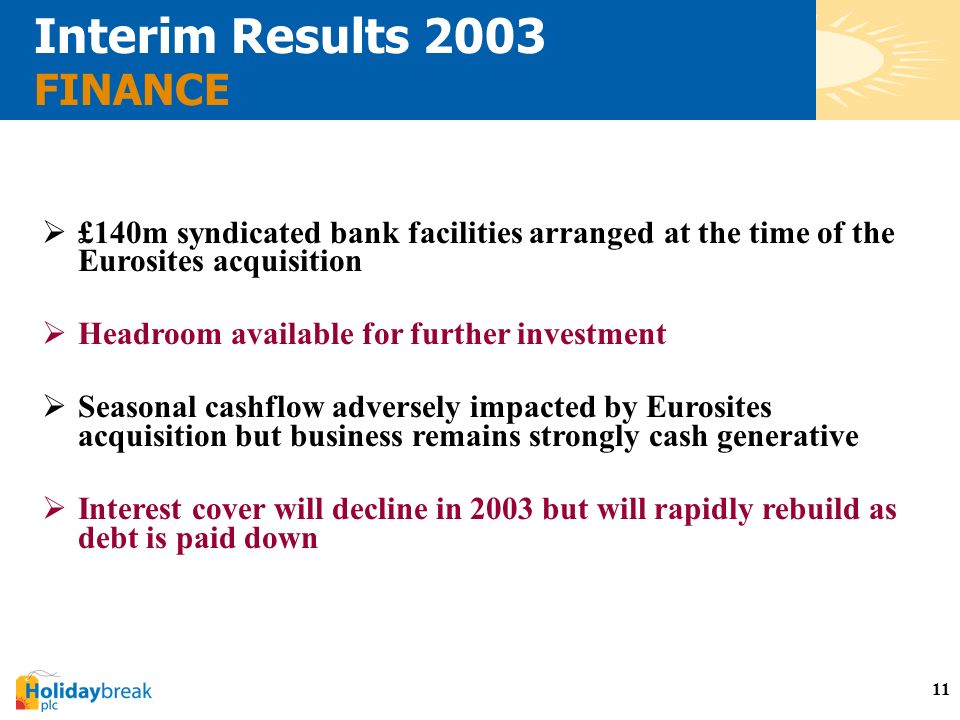 Interim Results 2003
FINANCE

➢ £140m syndicated bank facilities arranged at the time of the Eurosites acquisition

➢ Headroom available for further investment

➢ Seasonal cashflow adversely impacted by Eurosites acquisition but business remains strongly cash generative

➢ Interest cover will decline in 2003 but will rapidly rebuild as debt is paid down

Holidaybreak plc

11